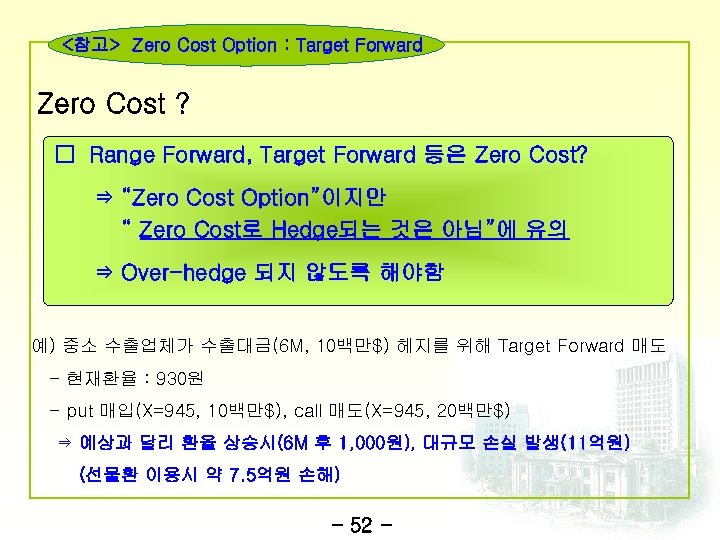 <참고> Zero Cost Option : Target Forward

Zero Cost ?

□ Range Forward, Target Forward 등은 Zero Cost?

⇒ "Zero Cost Option"이지만
" Zero Cost로 Hedge되는 것은 아님"에 유의

⇒ Over-hedge 되지 않도록 해야함

예) 중소 수출업체가 수출대금(6M, 10백만$) 헤지를 위해 Target Forward 매도

- 현재환율 : 930원

- put 매입(X=945, 10백만$), call 매도(X=945, 20백만$)

⇒ 예상과 달리 환율 상승시(6M 후 1,000원), 대규모 손실 발생(11억원)
(선물환 이용시 약 7.5억원 손해)

- 52 -